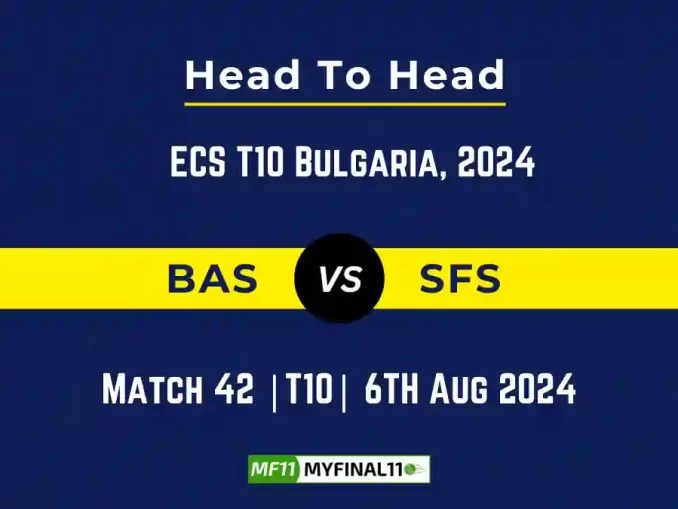 Head To Head

ECS T10 Bulgaria, 2024

BAS VS SFS

Match 42 |T10| 6th Aug 2024

MF11 MYFINAL11